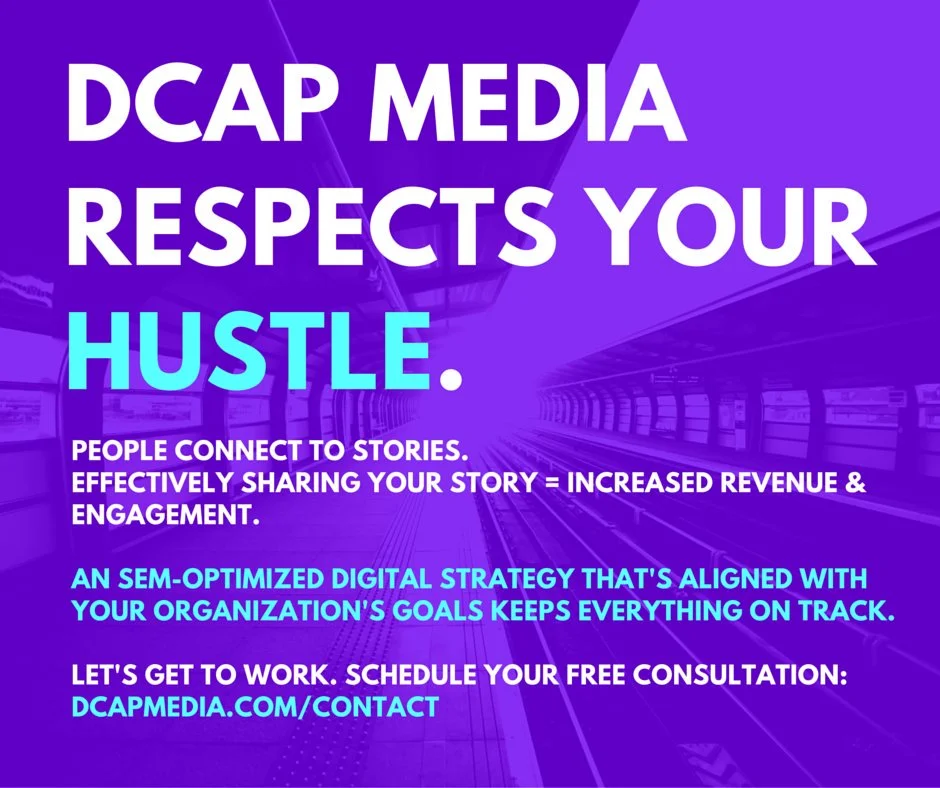 DCAP MEDIA RESPECTS YOUR HUSTLE.

PEOPLE CONNECT TO STORIES.
EFFECTIVELY SHARING YOUR STORY = INCREASED REVENUE & ENGAGEMENT.

AN SEM-OPTIMIZED DIGITAL STRATEGY THAT'S ALIGNED WITH YOUR ORGANIZATION'S GOALS KEEPS EVERYTHING ON TRACK.

LET'S GET TO WORK. SCHEDULE YOUR FREE CONSULTATION:
DCAPMEDIA.COM/CONTACT